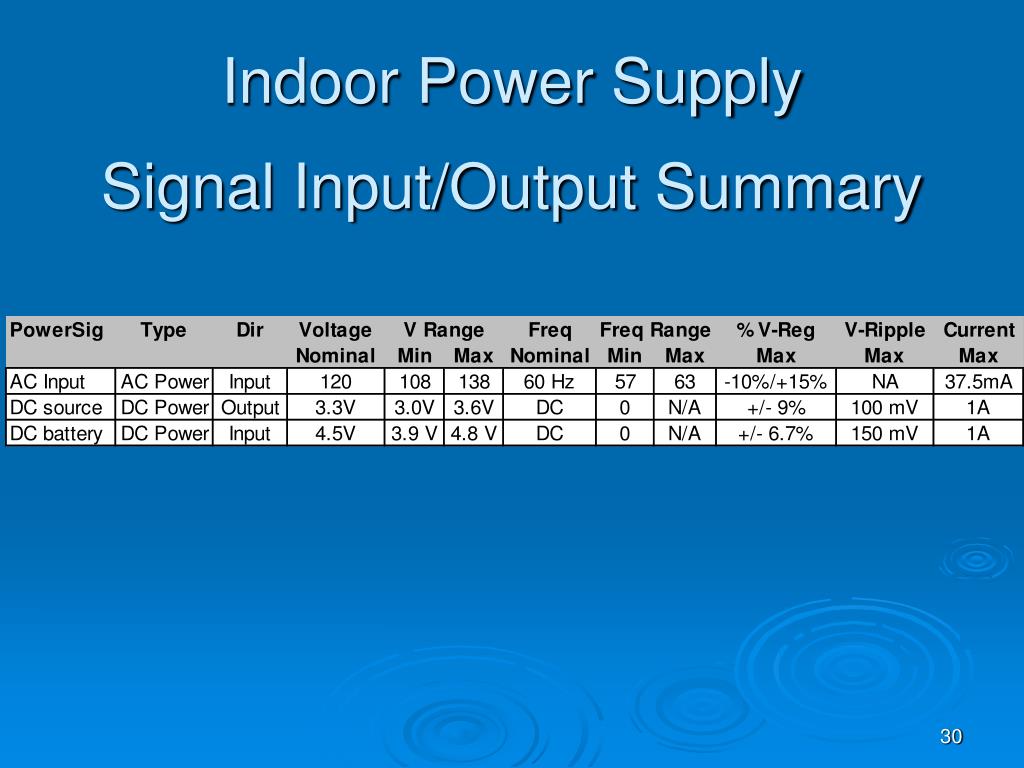 Indoor Power Supply

Signal Input/Output Summary

| PowerSig | Type | Dir | Voltage Nominal | V Range Min | V Range Max | Freq Nominal | Freq Range Min | Freq Range Max | % V-Reg Max | V-Ripple Max | Current Max |
|---|---|---|---|---|---|---|---|---|---|---|---|
| AC Input | AC Power | Input | 120 | 108 | 138 | 60 Hz | 57 | 63 | -10%/+15% | NA | 37.5mA |
| DC source | DC Power | Output | 3.3V | 3.0V | 3.6V | DC | 0 | N/A | +/- 9% | 100 mV | 1A |
| DC battery | DC Power | Input | 4.5V | 3.9 V | 4.8 V | DC | 0 | N/A | +/- 6.7% | 150 mV | 1A |

30